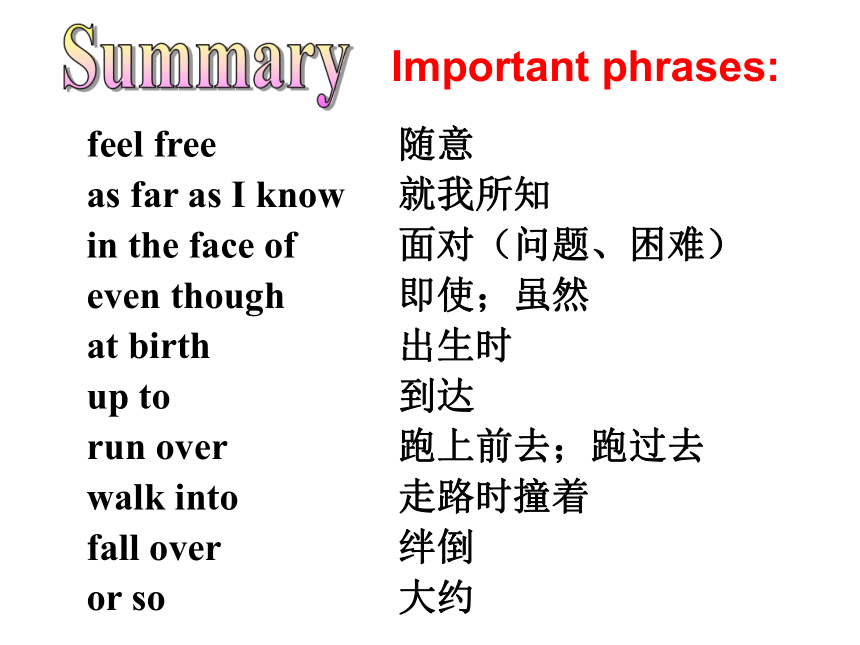 Summary

Important phrases:

feel free 随意
as far as I know 就我所知
in the face of 面对（问题、困难）
even though 即使；虽然
at birth 出生时
up to 到达
run over 跑上前去；跑过去
walk into 走路时撞着
fall over 绊倒
or so 大约